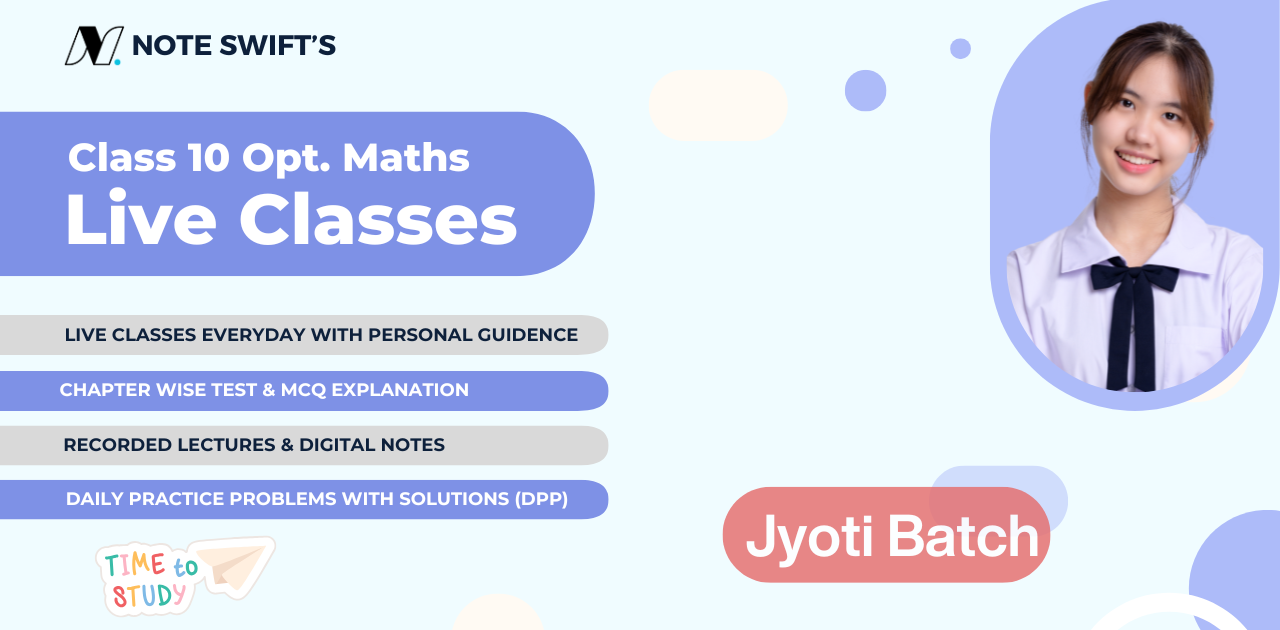 NOTE SWIFT'S

Class 10 Opt. Maths
Live Classes

LIVE CLASSES EVERYDAY WITH PERSONAL GUIDENCE

CHAPTER WISE TEST & MCQ EXPLANATION

RECORDED LECTURES & DIGITAL NOTES

DAILY PRACTICE PROBLEMS WITH SOLUTIONS (DPP)

TIME to STUDY

Jyoti Batch